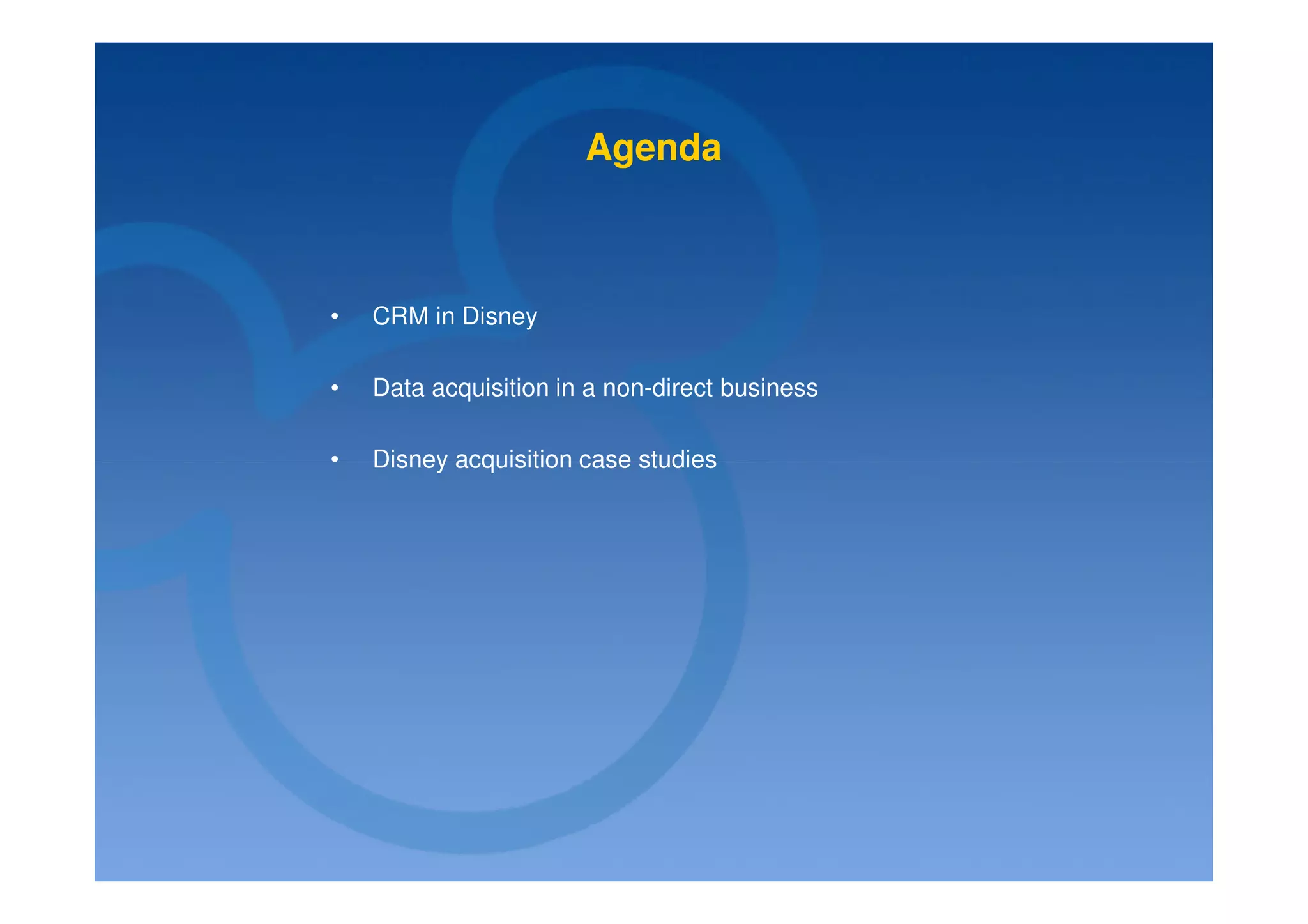 Agenda

• CRM in Disney

• Data acquisition in a non-direct business

• Disney acquisition case studies